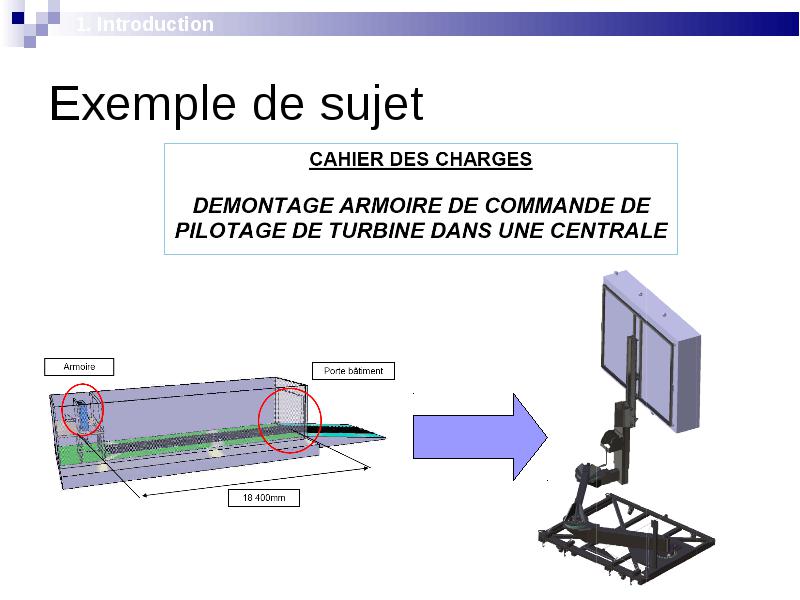 1. Introduction

Exemple de sujet

CAHIER DES CHARGES

DEMONTAGE ARMOIRE DE COMMANDE DE PILOTAGE DE TURBINE DANS UNE CENTRALE

Armoire

Porte bâtiment

18 400mm